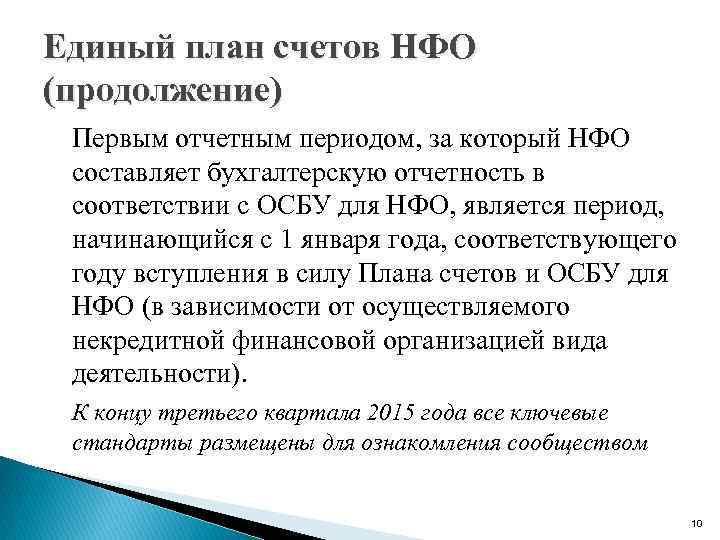 Единый план счетов НФО (продолжение)

Первым отчетным периодом, за который НФО составляет бухгалтерскую отчетность в соответствии с ОСБУ для НФО, является период, начинающийся с 1 января года, соответствующего году вступления в силу Плана счетов и ОСБУ для НФО (в зависимости от осуществляемого некредитной финансовой организацией вида деятельности).

К концу третьего квартала 2015 года все ключевые стандарты размещены для ознакомления сообществом

10